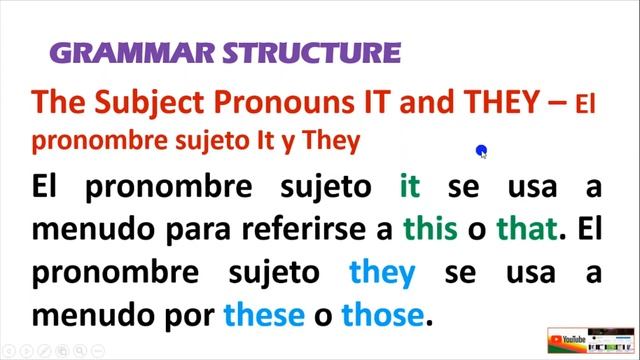 GRAMMAR STRUCTURE

The Subject Pronouns IT and THEY – El pronombre sujeto It y They

El pronombre sujeto it se usa a menudo para referirse a this o that. El pronombre sujeto they se usa a menudo por these o those.

YouTube